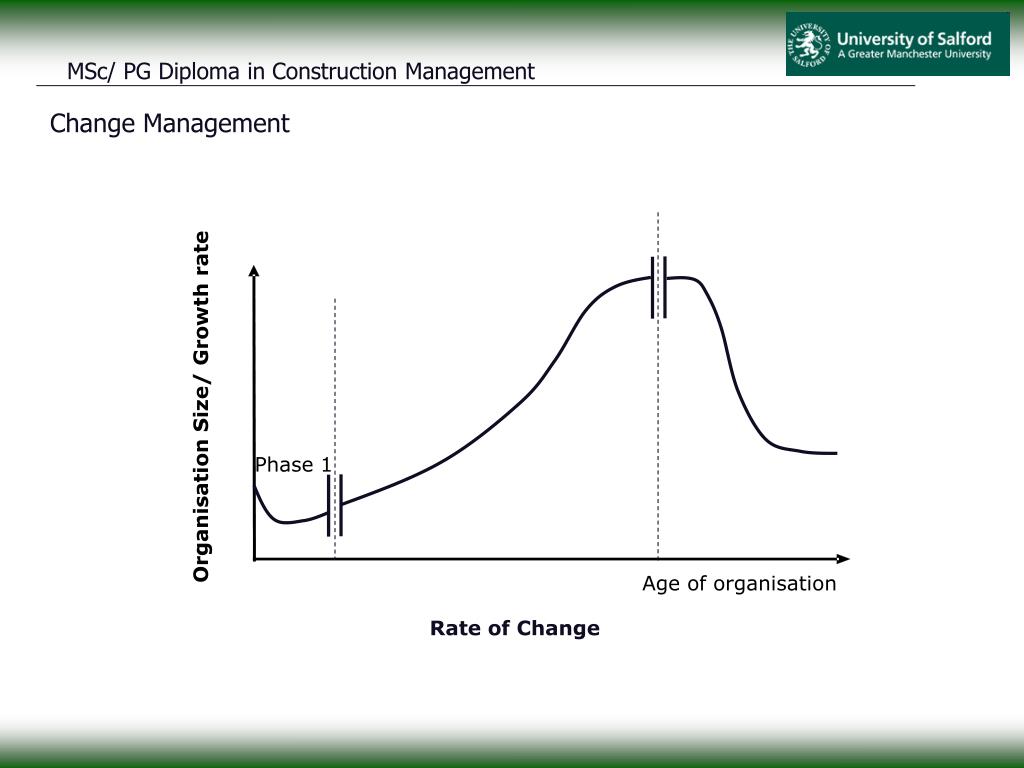 MSc/ PG Diploma in Construction Management

THE UNIVERSITY OF SALFORD
University of Salford
A Greater Manchester University

Change Management

Organisation Size/ Growth rate

Phase 1

Age of organisation

Rate of Change